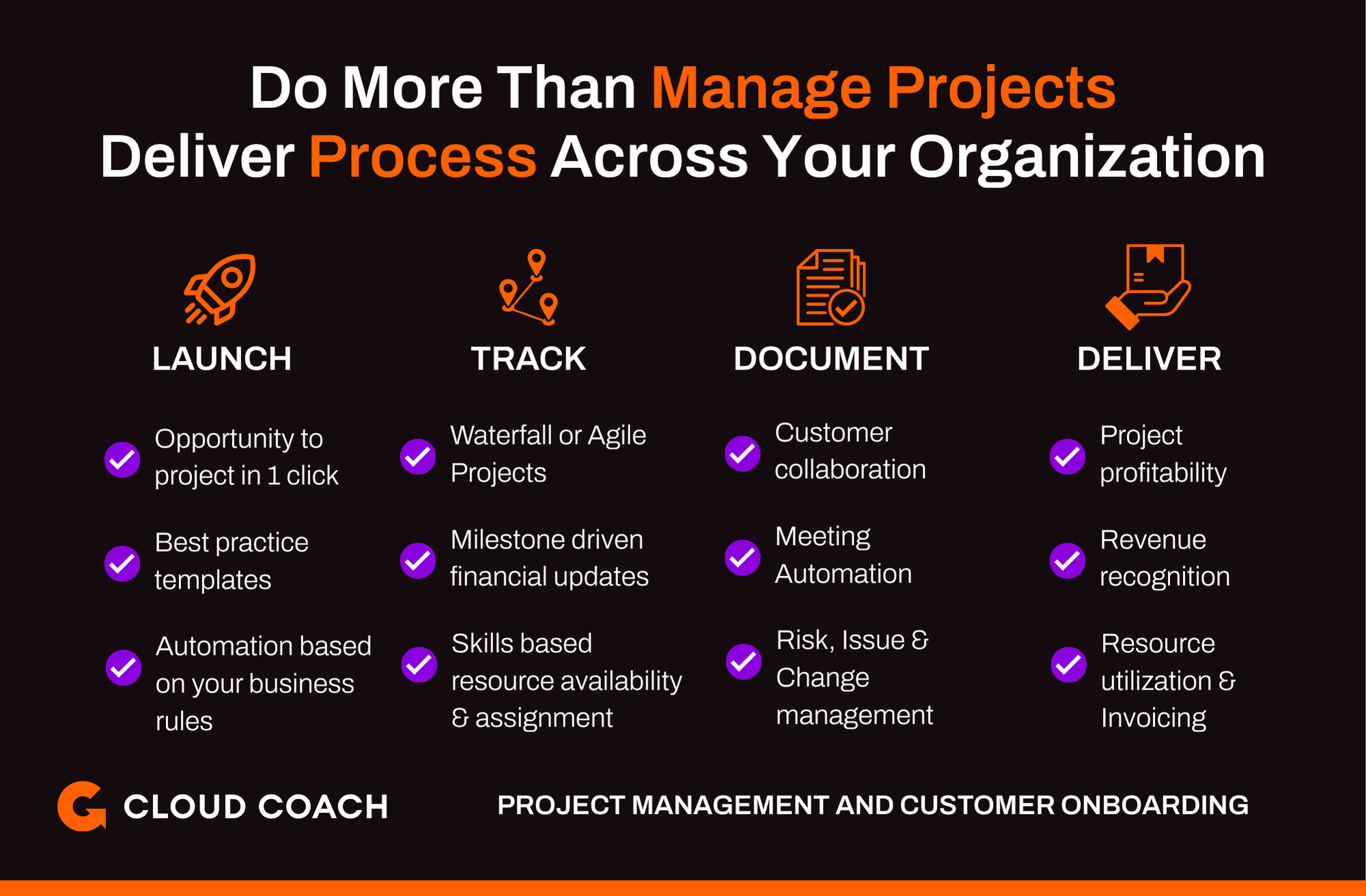 Do More Than Manage Projects
Deliver Process Across Your Organization

LAUNCH

Opportunity to project in 1 click

Best practice templates

Automation based on your business rules

TRACK

Waterfall or Agile Projects

Milestone driven financial updates

Skills based resource availability & assignment

DOCUMENT

Customer collaboration

Meeting Automation

Risk, Issue & Change management

DELIVER

Project profitability

Revenue recognition

Resource utilization & Invoicing

CLOUD COACH

PROJECT MANAGEMENT AND CUSTOMER ONBOARDING